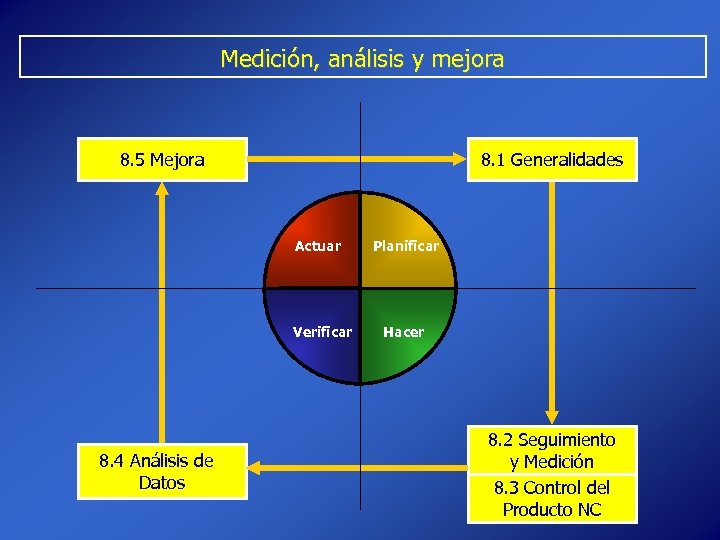 Medición, análisis y mejora

8.5 Mejora

8.1 Generalidades

Actuar

Planificar

Verificar

Hacer

8.4 Análisis de Datos

8.2 Seguimiento y Medición

8.3 Control del Producto NC